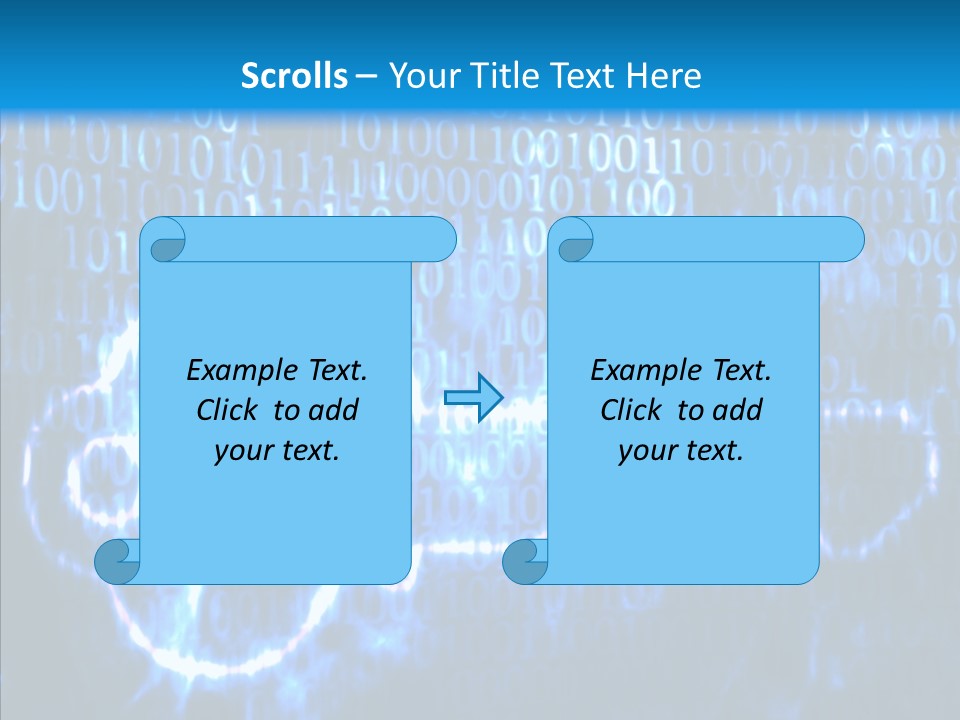 Scrolls – Your Title Text Here

Example Text. Click to add your text.

Example Text. Click to add your text.